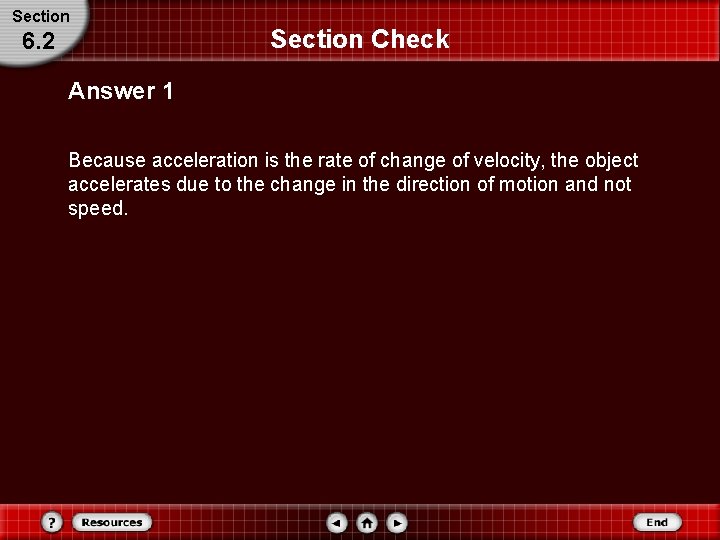 Section
6.2

Section Check

Answer 1

Because acceleration is the rate of change of velocity, the object accelerates due to the change in the direction of motion and not speed.

?
Resources
End